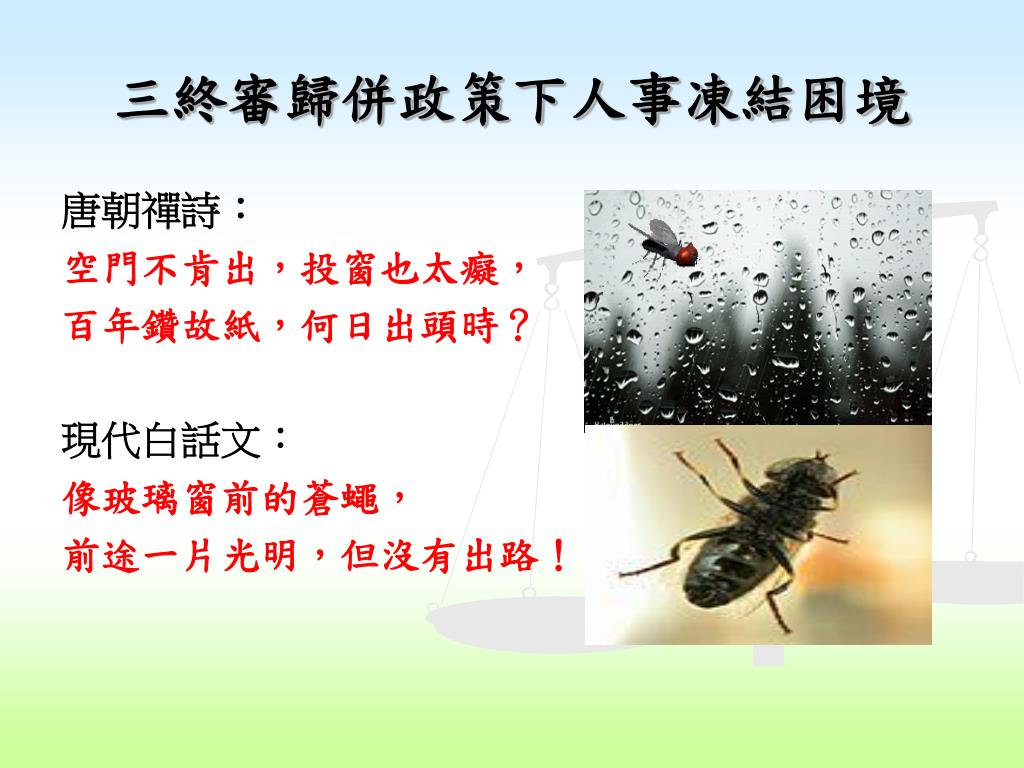 三終審歸併政策下人事凍結困境

唐朝禪詩：
空門不肯出，投窗也太癡，
百年鑽故紙，何日出頭時？

現代白話文：
像玻璃窗前的蒼蠅，
前途一片光明，但沒有出路！